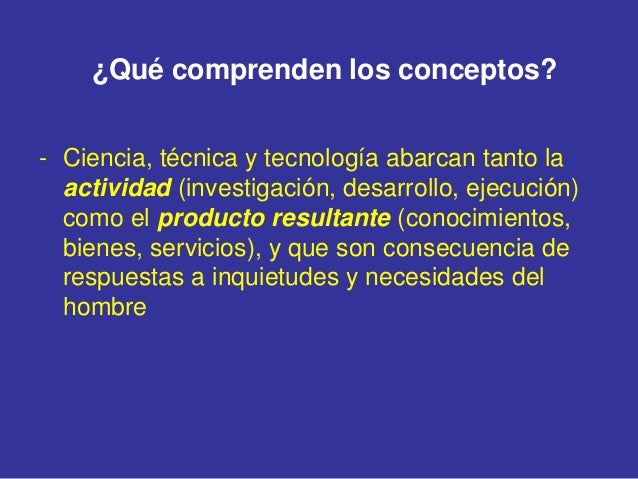 ¿Qué comprenden los conceptos?

- Ciencia, técnica y tecnología abarcan tanto la actividad (investigación, desarrollo, ejecución) como el producto resultante (conocimientos, bienes, servicios), y que son consecuencia de respuestas a inquietudes y necesidades del hombre